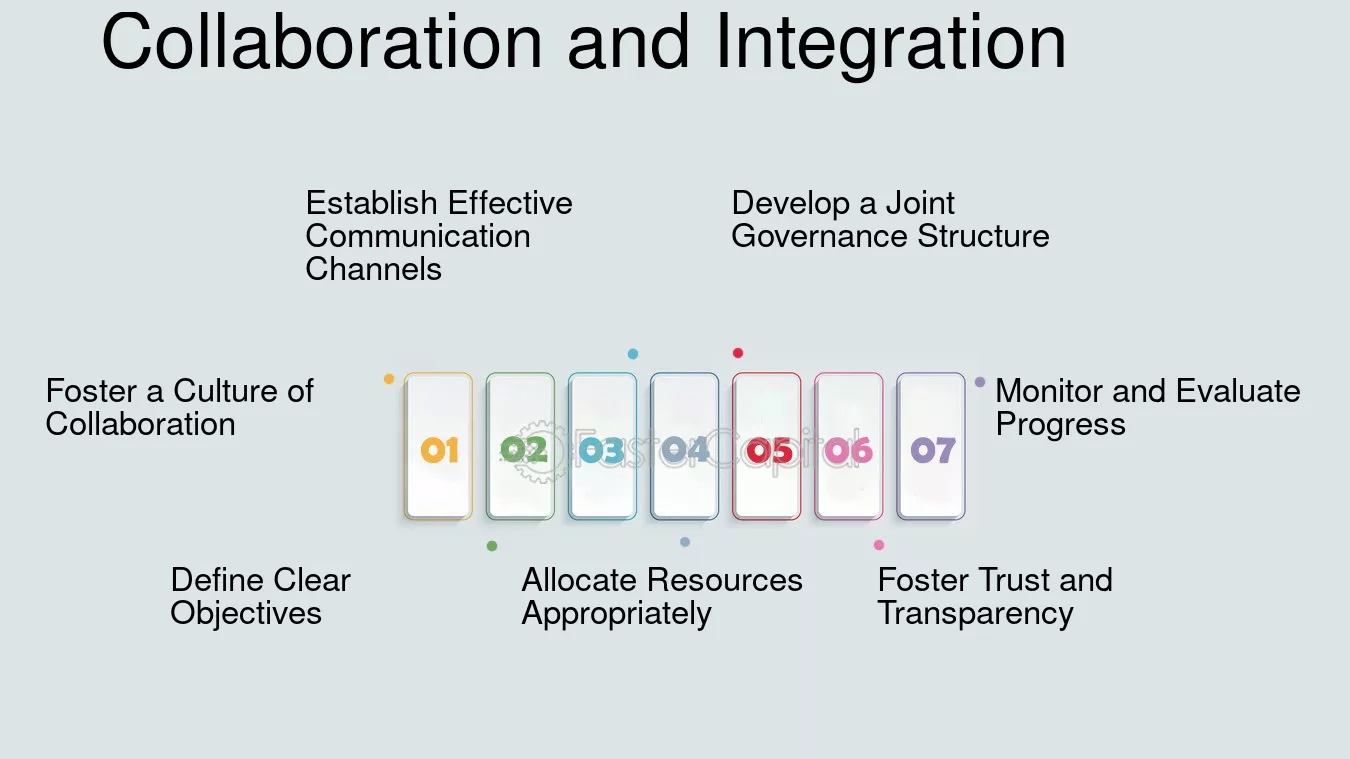 Collaboration and Integration

Establish Effective Communication Channels

Develop a Joint Governance Structure

Foster a Culture of Collaboration

01

02

03

04

05

06

07

Monitor and Evaluate Progress

Define Clear Objectives

Allocate Resources Appropriately

Foster Trust and Transparency

FasterCapital